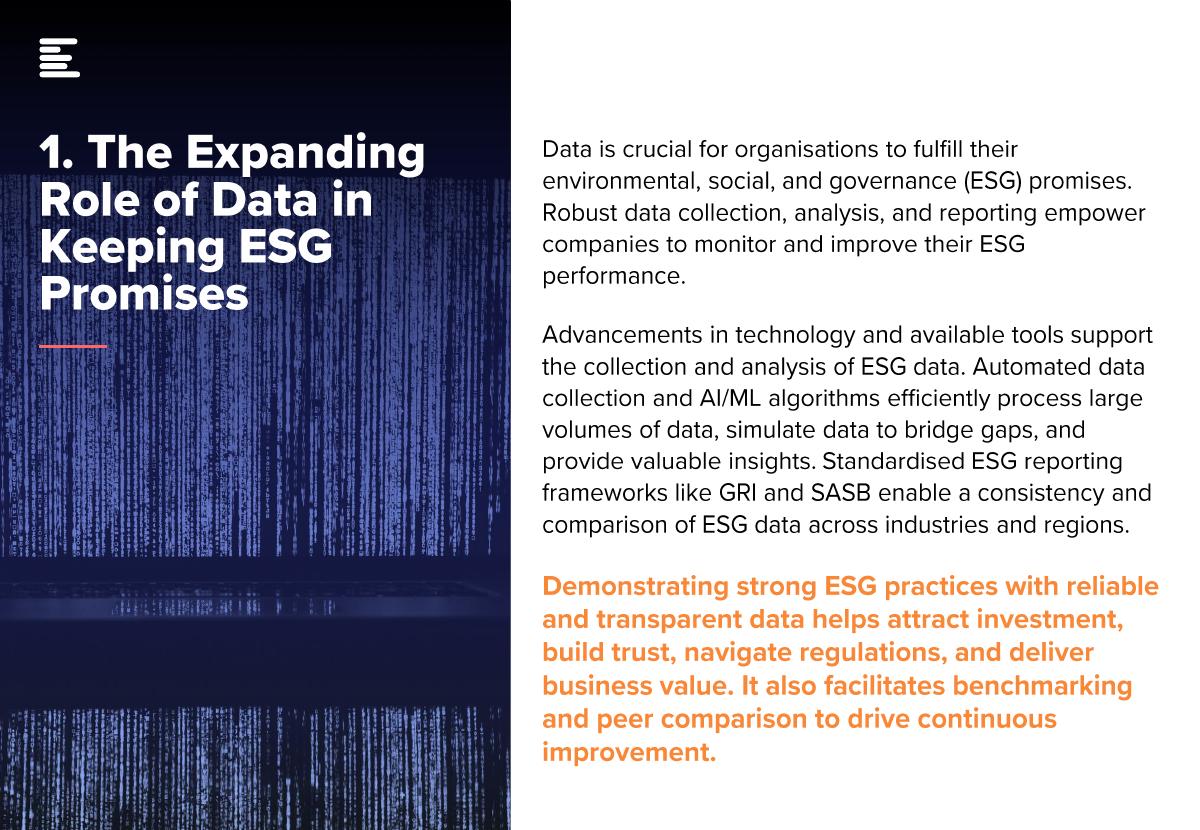 1. The Expanding Role of Data in Keeping ESG Promises

Data is crucial for organisations to fulfill their environmental, social, and governance (ESG) promises. Robust data collection, analysis, and reporting empower companies to monitor and improve their ESG performance.

Advancements in technology and available tools support the collection and analysis of ESG data. Automated data collection and AI/ML algorithms efficiently process large volumes of data, simulate data to bridge gaps, and provide valuable insights. Standardised ESG reporting frameworks like GRI and SASB enable a consistency and comparison of ESG data across industries and regions.

Demonstrating strong ESG practices with reliable and transparent data helps attract investment, build trust, navigate regulations, and deliver business value. It also facilitates benchmarking and peer comparison to drive continuous improvement.